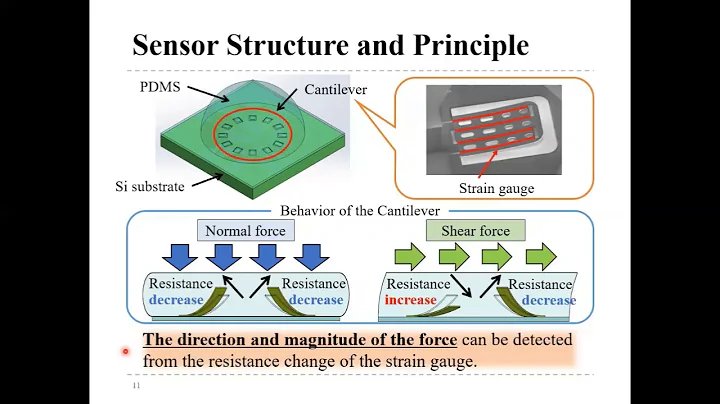 Sensor Structure and Principle

PDMS

Cantilever

Si substrate

Strain gauge

Behavior of the Cantilever

Normal force

Resistance decrease

Resistance decrease

Shear force

Resistance increase

Resistance decrease

The direction and magnitude of the force can be detected from the resistance change of the strain gauge.

11